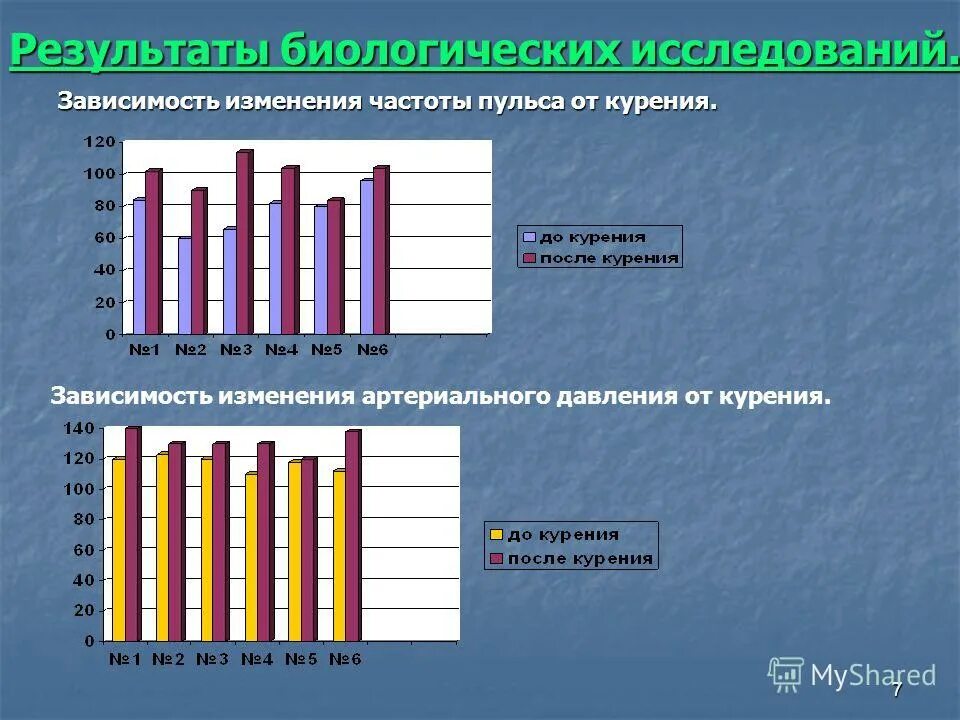 Результаты биологических исследований.

Зависимость изменения частоты пульса от курения.

120
100
80
60
40
20
0
№1 №2 №3 №4 №5 №6

до курения
после курения

Зависимость изменения артериального давления от курения.

140
120
100
80
60
40
20
0
№1 №2 №3 №4 №5 №6

до курения
после курения

MyShared

7